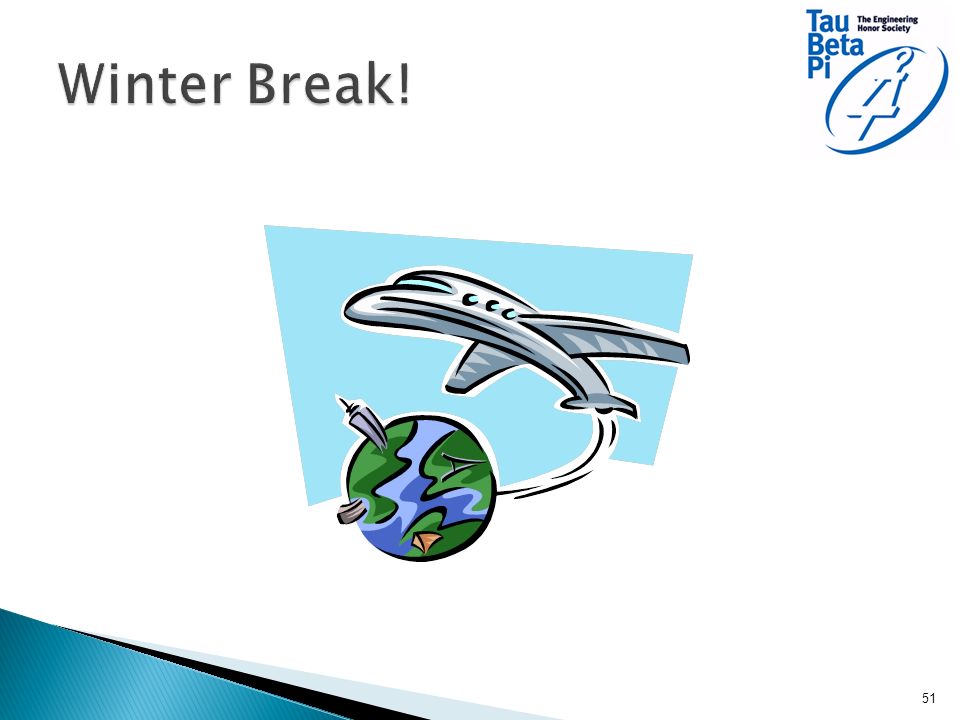 Winter Break!

Tau Beta Pi The Engineering Honor Society

51